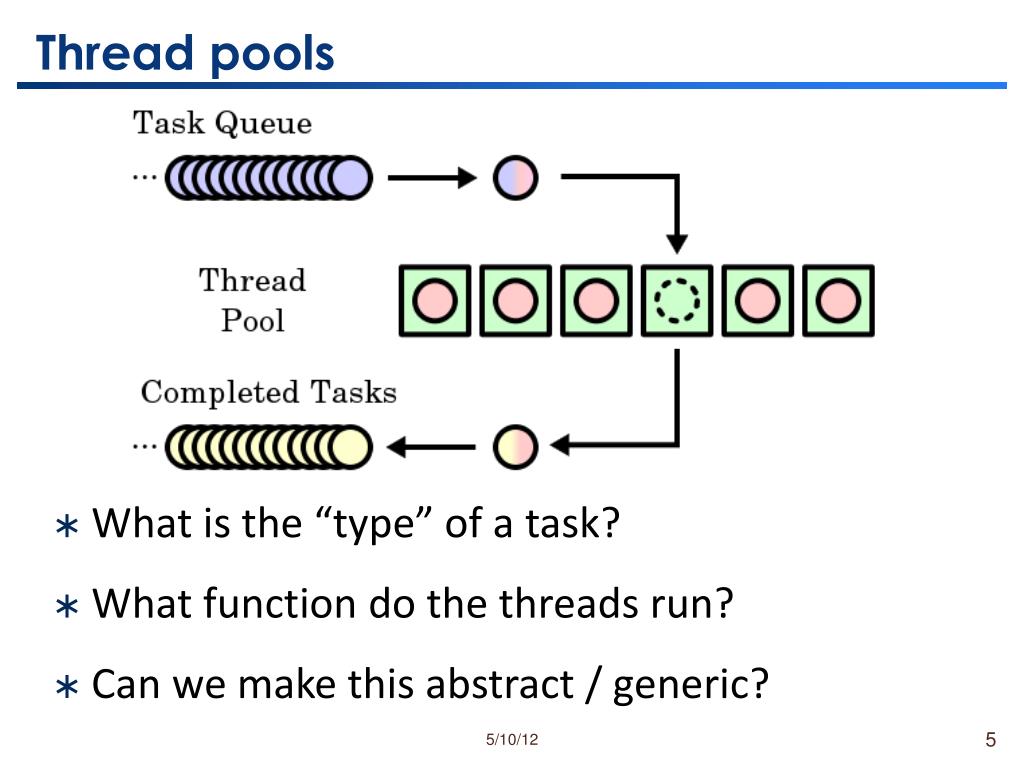 Thread pools

Task Queue

...

Thread Pool

Completed Tasks

...

∗ What is the “type” of a task?

∗ What function do the threads run?

∗ Can we make this abstract / generic?

5/10/12

5